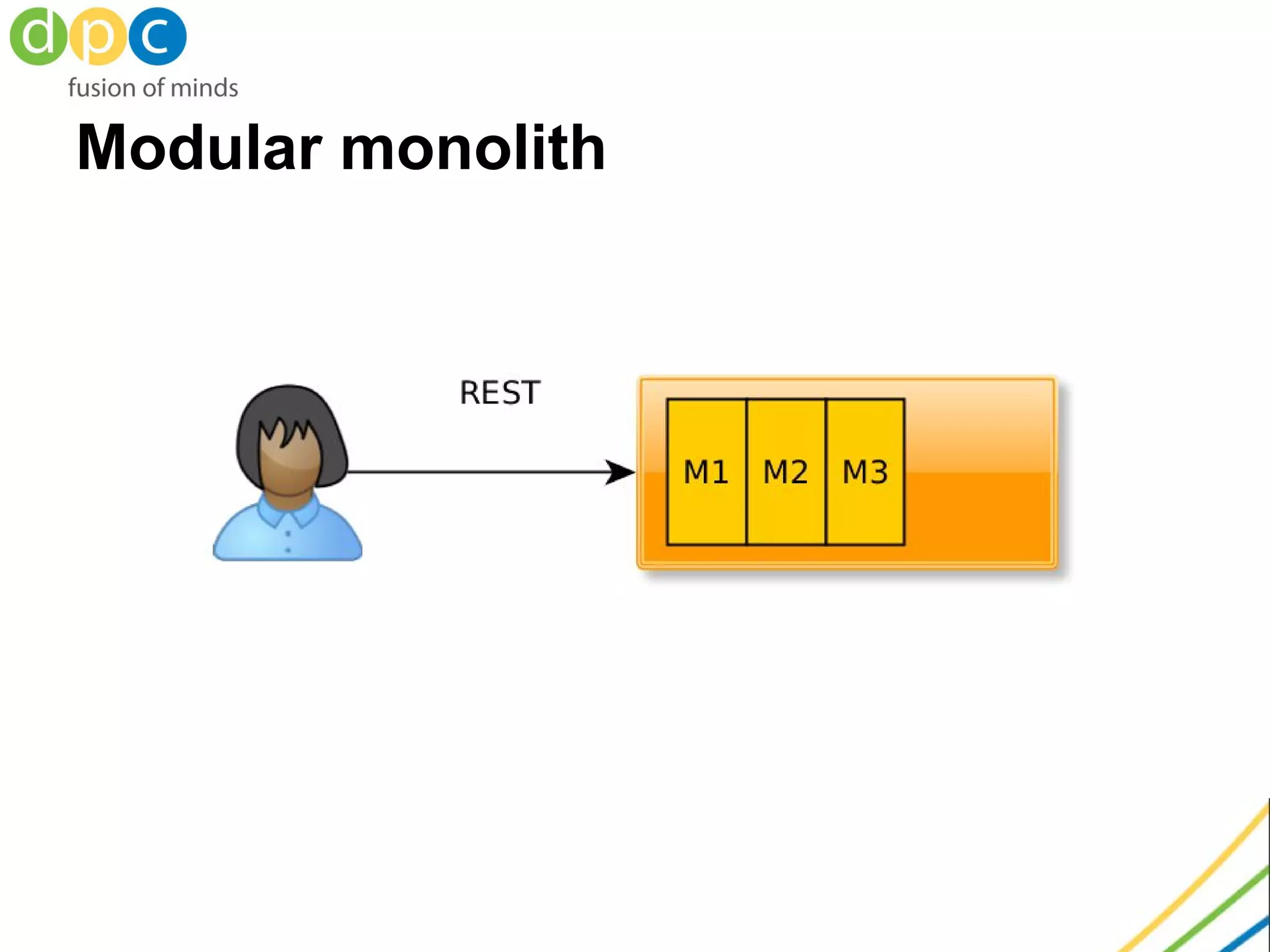 dpc
fusion of minds

Modular monolith

REST

M1 M2 M3